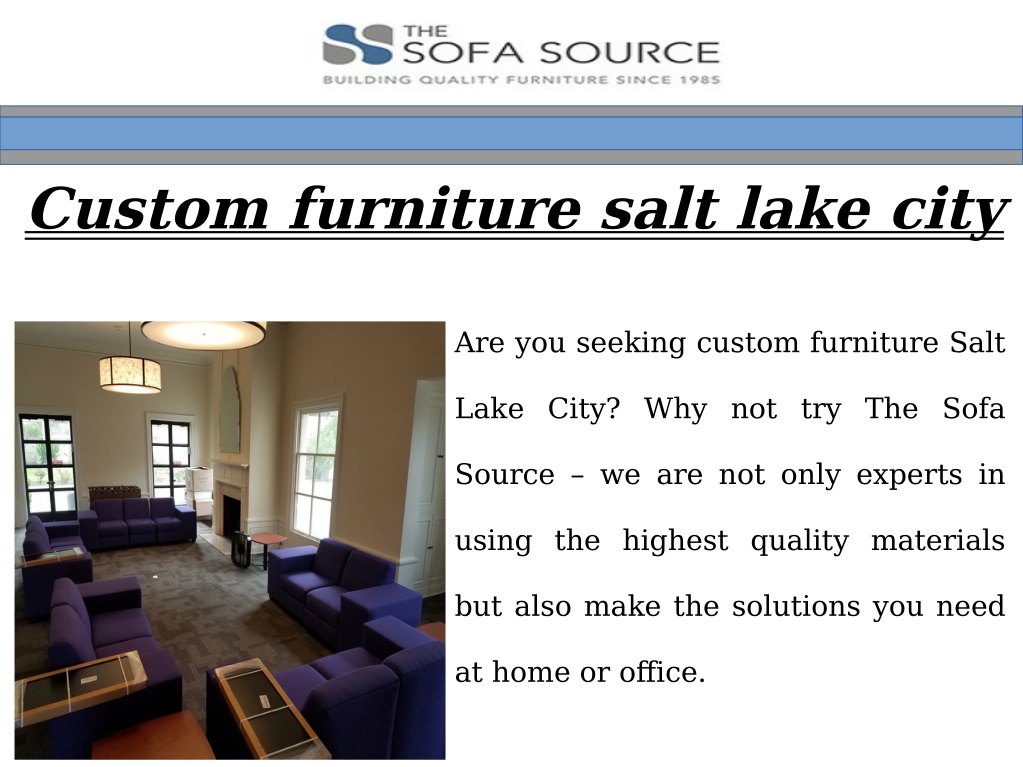 THE SOFA SOURCE
BUILDING QUALITY FURNITURE SINCE 1985

Custom furniture salt lake city

Are you seeking custom furniture Salt Lake City? Why not try The Sofa Source – we are not only experts in using the highest quality materials but also make the solutions you need at home or office.